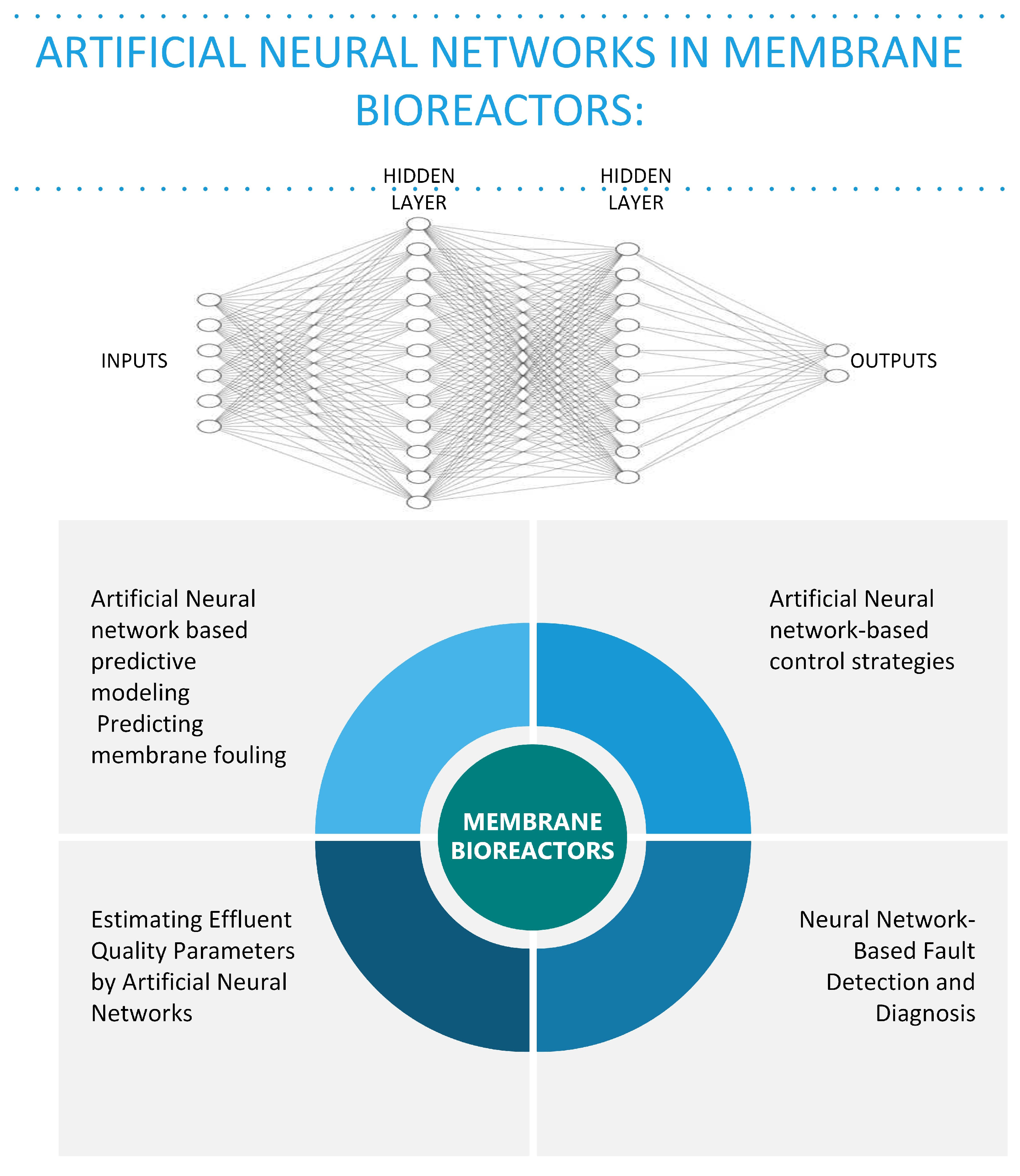 ARTIFICIAL NEURAL NETWORKS IN MEMBRANE BIOREACTORS:

HIDDEN LAYER

HIDDEN LAYER

INPUTS

OUTPUTS

Artificial Neural network based predictive modeling
Predicting membrane fouling

Artificial Neural network-based control strategies

MEMBRANE BIOREACTORS

Estimating Effluent Quality Parameters by Artificial Neural Networks

Neural Network-Based Fault Detection and Diagnosis